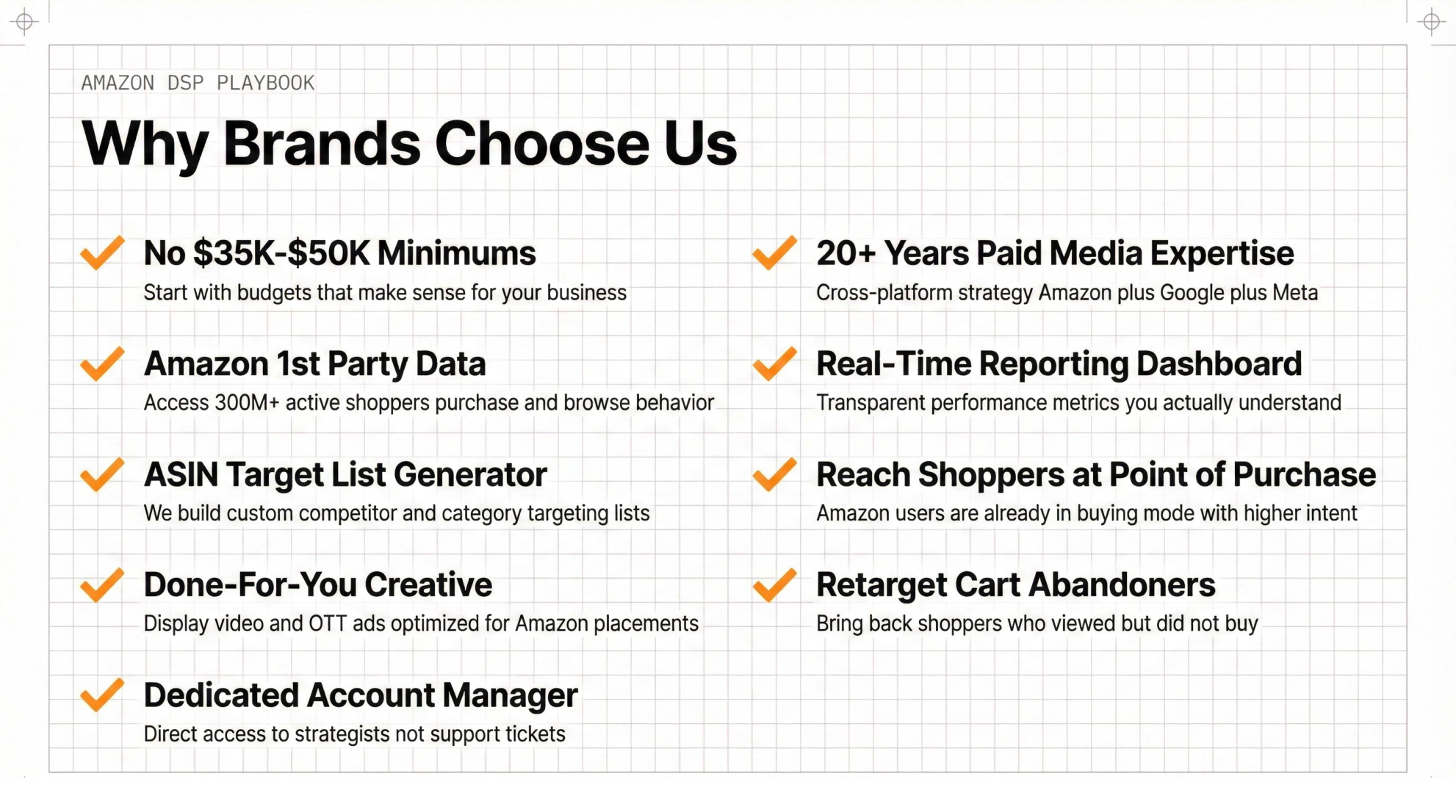 AMAZON DSP PLAYBOOK

Why Brands Choose Us

No \$35K-\$50K Minimums
Start with budgets that make sense for your business

Amazon 1st Party Data
Access 300M+ active shoppers purchase and browse behavior

ASIN Target List Generator
We build custom competitor and category targeting lists

Done-For-You Creative
Display video and OTT ads optimized for Amazon placements

Dedicated Account Manager
Direct access to strategists not support tickets

20+ Years Paid Media Expertise
Cross-platform strategy Amazon plus Google plus Meta

Real-Time Reporting Dashboard
Transparent performance metrics you actually understand

Reach Shoppers at Point of Purchase
Amazon users are already in buying mode with higher intent

Retarget Cart Abandoners
Bring back shoppers who viewed but did not buy